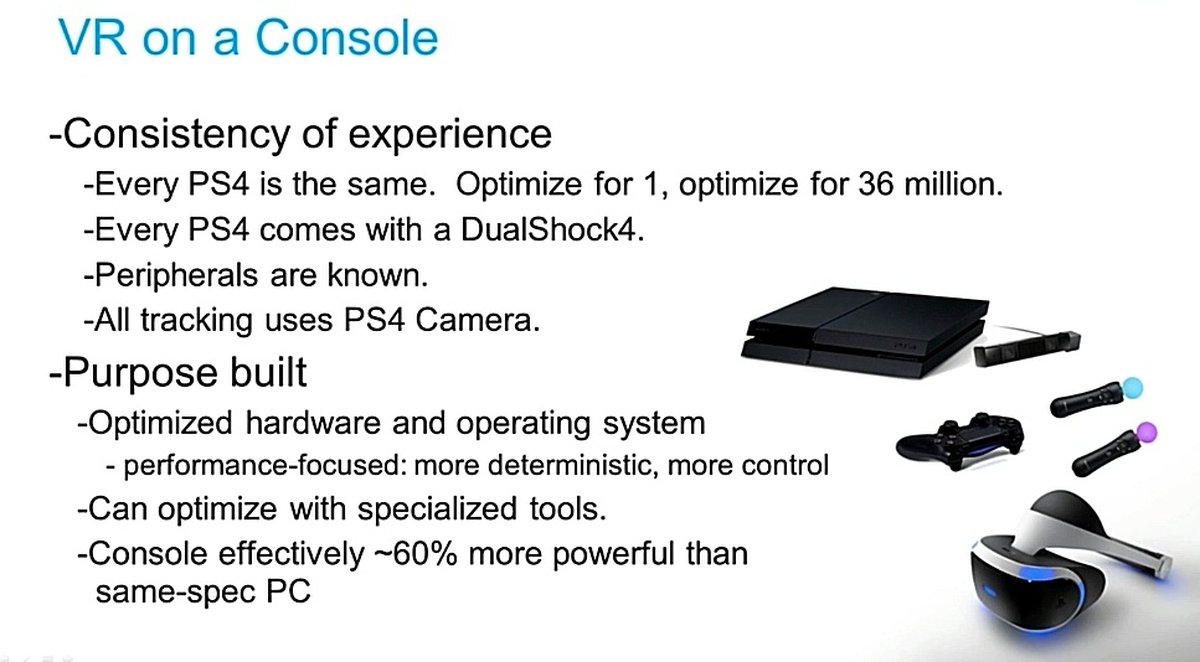 VR on a Console

-Consistency of experience

-Every PS4 is the same. Optimize for 1, optimize for 36 million.

-Every PS4 comes with a DualShock4.

-Peripherals are known.

-All tracking uses PS4 Camera.

-Purpose built

-Optimized hardware and operating system

- performance-focused: more deterministic, more control

-Can optimize with specialized tools.

-Console effectively ~60% more powerful than same-spec PC